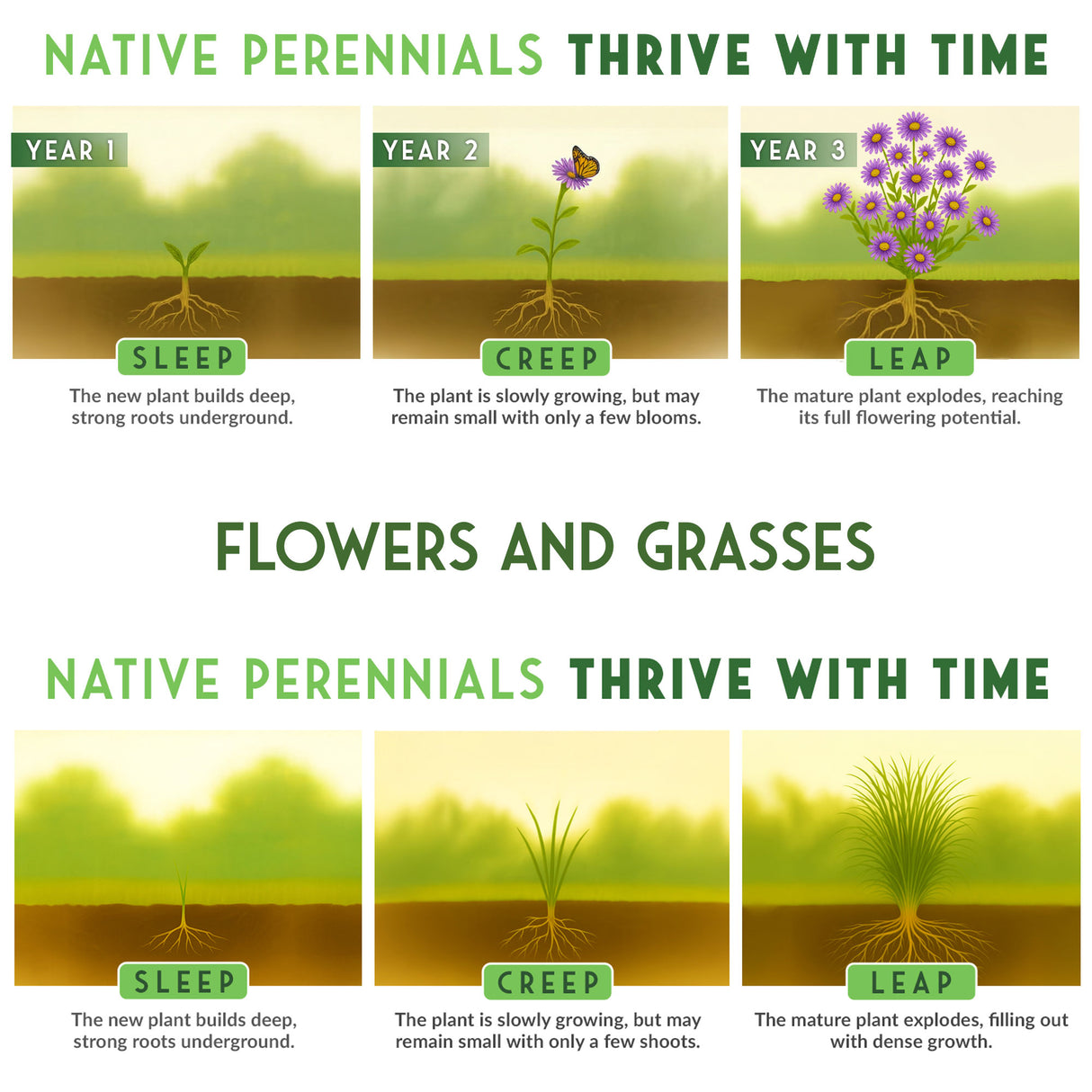 NATIVE PERENNIALS THRIVE WITH TIME

YEAR 1

SLEEP

The new plant builds deep, strong roots underground.

YEAR 2

CREEP

The plant is slowly growing, but may remain small with only a few blooms.

YEAR 3

LEAP

The mature plant explodes, reaching its full flowering potential.

FLOWERS AND GRASSES

NATIVE PERENNIALS THRIVE WITH TIME

SLEEP

The new plant builds deep, strong roots underground.

CREEP

The plant is slowly growing, but may remain small with only a few shoots.

LEAP

The mature plant explodes, filling out with dense growth.